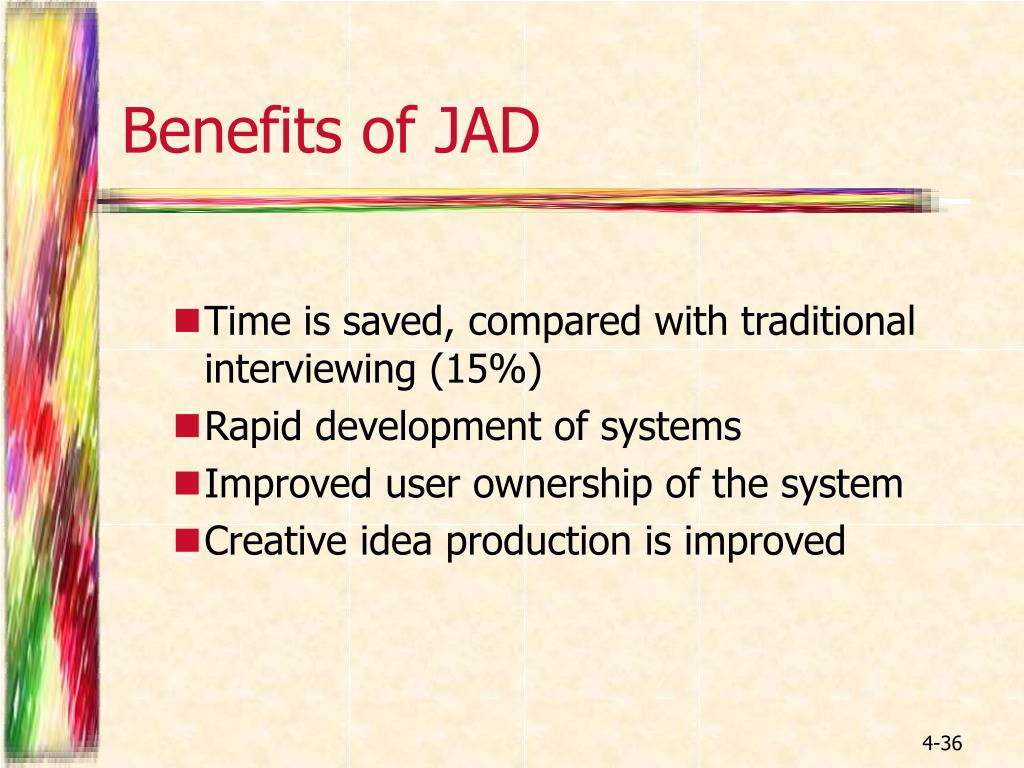 Benefits of JAD

Time is saved, compared with traditional interviewing (15%)
Rapid development of systems
Improved user ownership of the system
Creative idea production is improved

4-36